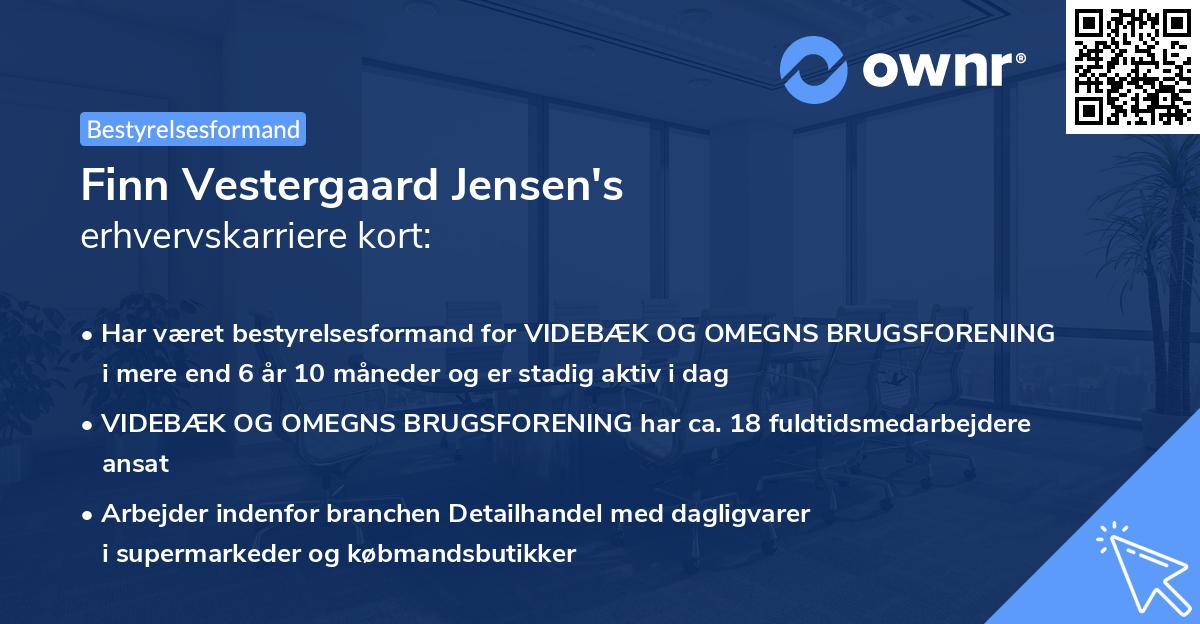 ownr®

Bestyrelsesformand

Finn Vestergaard Jensen's
erhvervskarriere kort:

• Har været bestyrelsesformand for VIDEBÆK OG OMEGNS BRUGSFORENING i mere end 6 år 10 måneder og er stadig aktiv i dag

• VIDEBÆK OG OMEGNS BRUGSFORENING har ca. 18 fuldtidsmedarbejdere ansat

• Arbejder indenfor branchen Detailhandel med dagligvarer i supermarkeder og købmandsbutikker